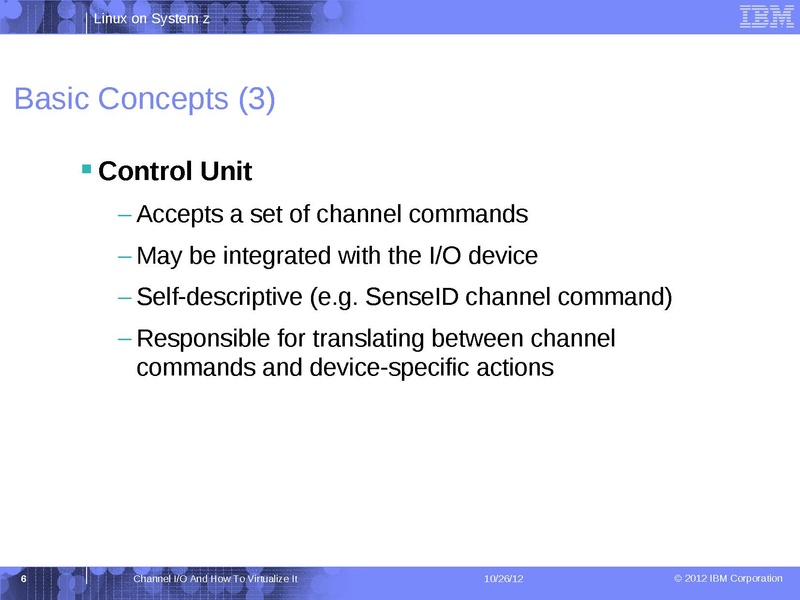 Linux on System z

IBM

Basic Concepts (3)

▪ Control Unit

– Accepts a set of channel commands

– May be integrated with the I/O device

– Self-descriptive (e.g. SenseID channel command)

– Responsible for translating between channel commands and device-specific actions

6

Channel I/O And How To Virtualize It

10/26/12

© 2012 IBM Corporation